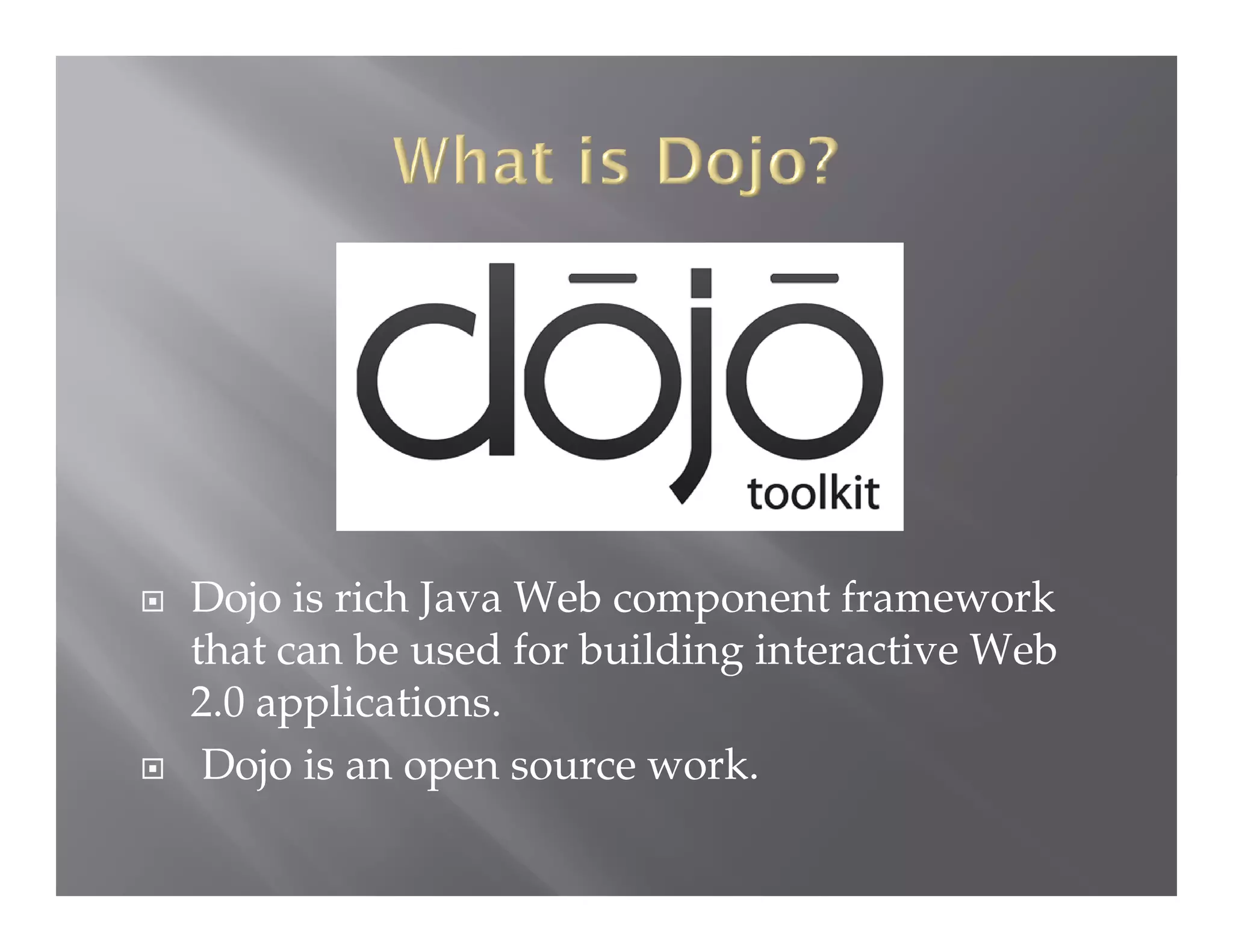 What is Dojo?

dōjō toolkit

Dojo is rich Java Web component framework that can be used for building interactive Web 2.0 applications.

Dojo is an open source work.